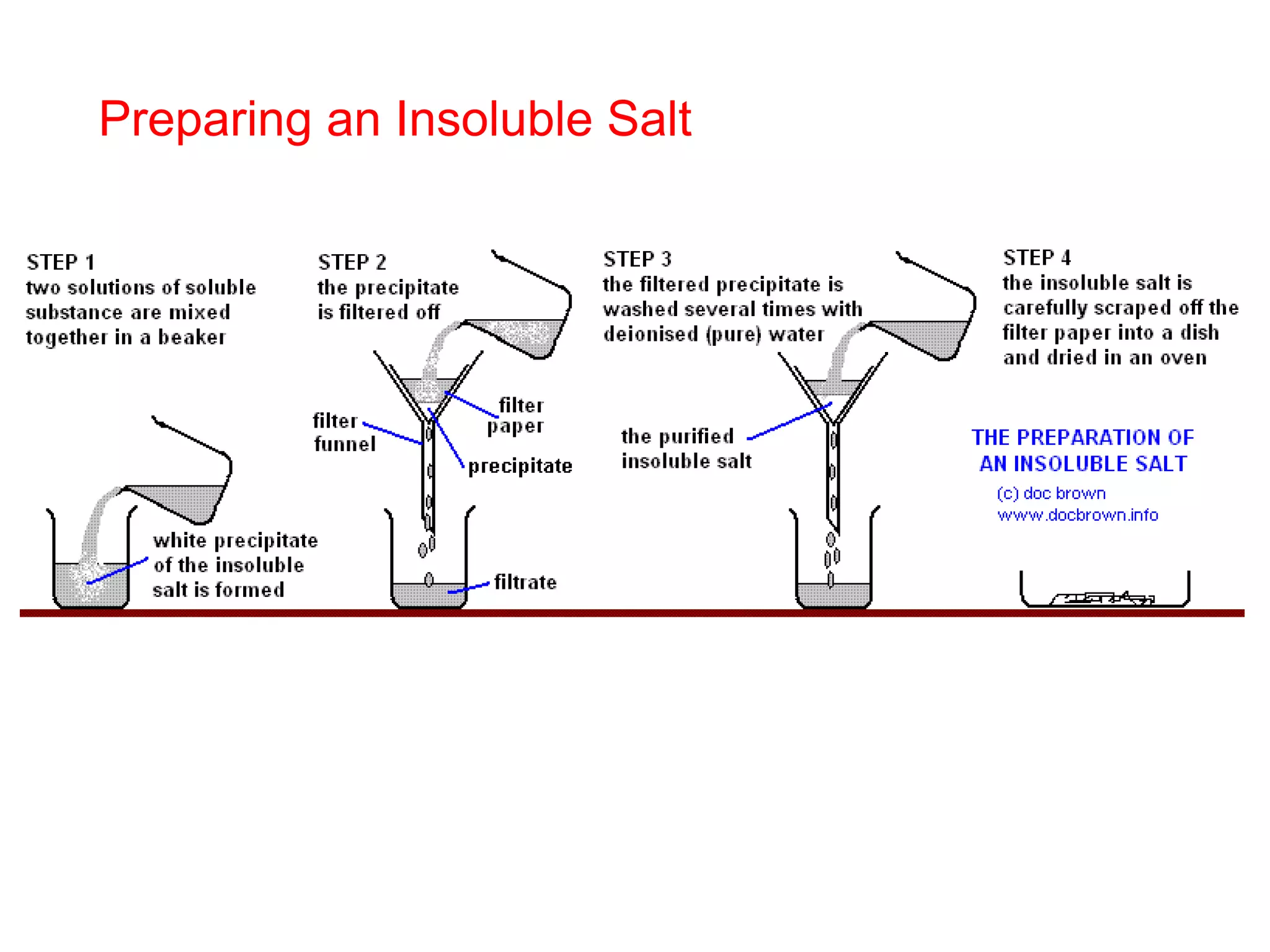 Preparing an Insoluble Salt

STEP 1
two solutions of soluble substance are mixed together in a beaker

white precipitate of the insoluble salt is formed

STEP 2
the precipitate is filtered off

filter funnel

filter paper

precipitate

filtrate

STEP 3
the filtered precipitate is washed several times with deionised (pure) water

the purified insoluble salt

STEP 4
the insoluble salt is carefully scraped off the filter paper into a dish and dried in an oven

THE PREPARATION OF AN INSOLUBLE SALT
(c) doc brown
www.docbrown.info